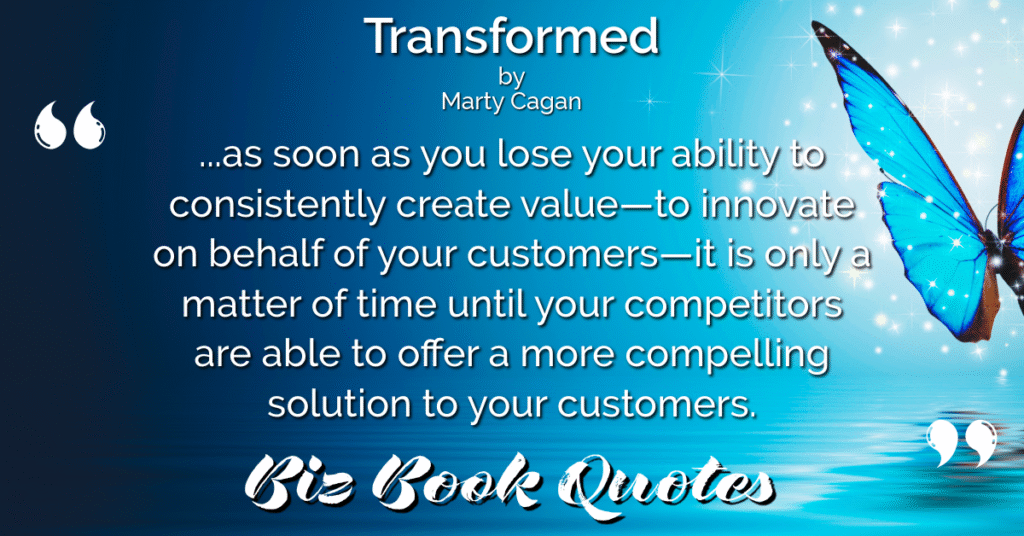 Transformed
by
Marty Cagan

“

...as soon as you lose your ability to consistently create value—to innovate on behalf of your customers—it is only a matter of time until your competitors are able to offer a more compelling solution to your customers.

”

Biz Book Quotes